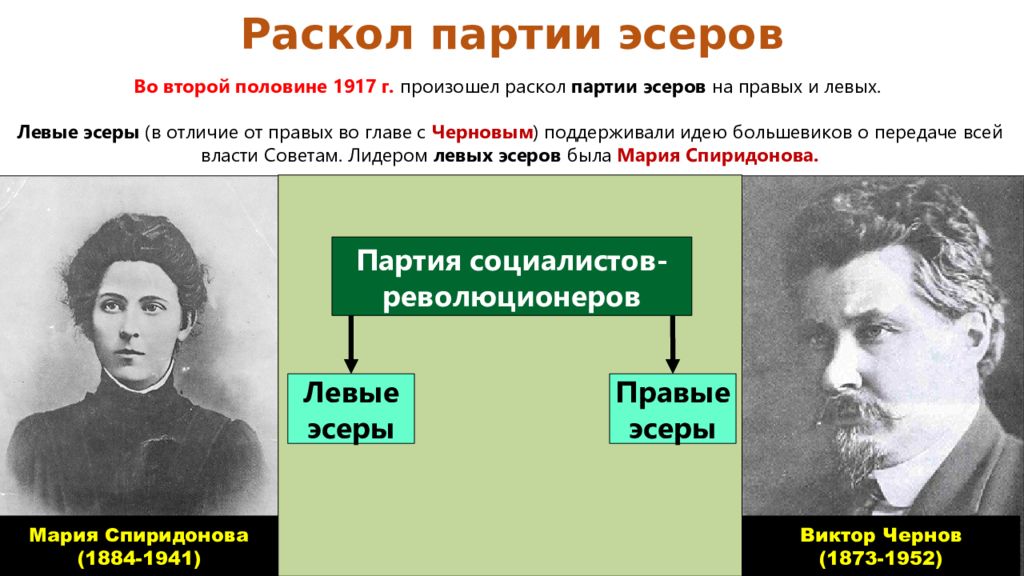 Раскол партии эсеров

Во второй половине 1917 г. произошел раскол партии эсеров на правых и левых.

Левые эсеры (в отличие от правых во главе с Черновым) поддерживали идею большевиков о передаче всей власти Советам. Лидером левых эсеров была Мария Спиридонова.

Партия социалистов-революционеров

Левые эсеры

Правые эсеры

Мария Спиридонова (1884-1941)

Виктор Чернов (1873-1952)